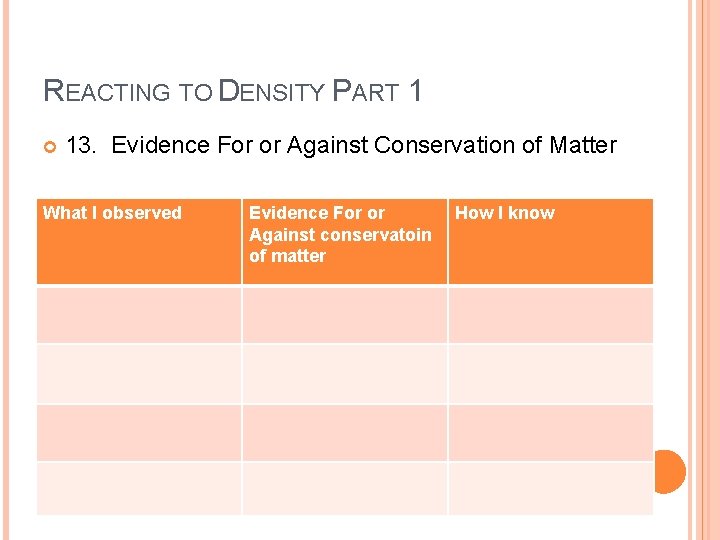 REACTING TO DENSITY PART 1

13. Evidence For or Against Conservation of Matter

| What I observed | Evidence For or Against conservatoin of matter | How I know |
|---|---|---|
| | | |
| | | |
| | | |
| | | |